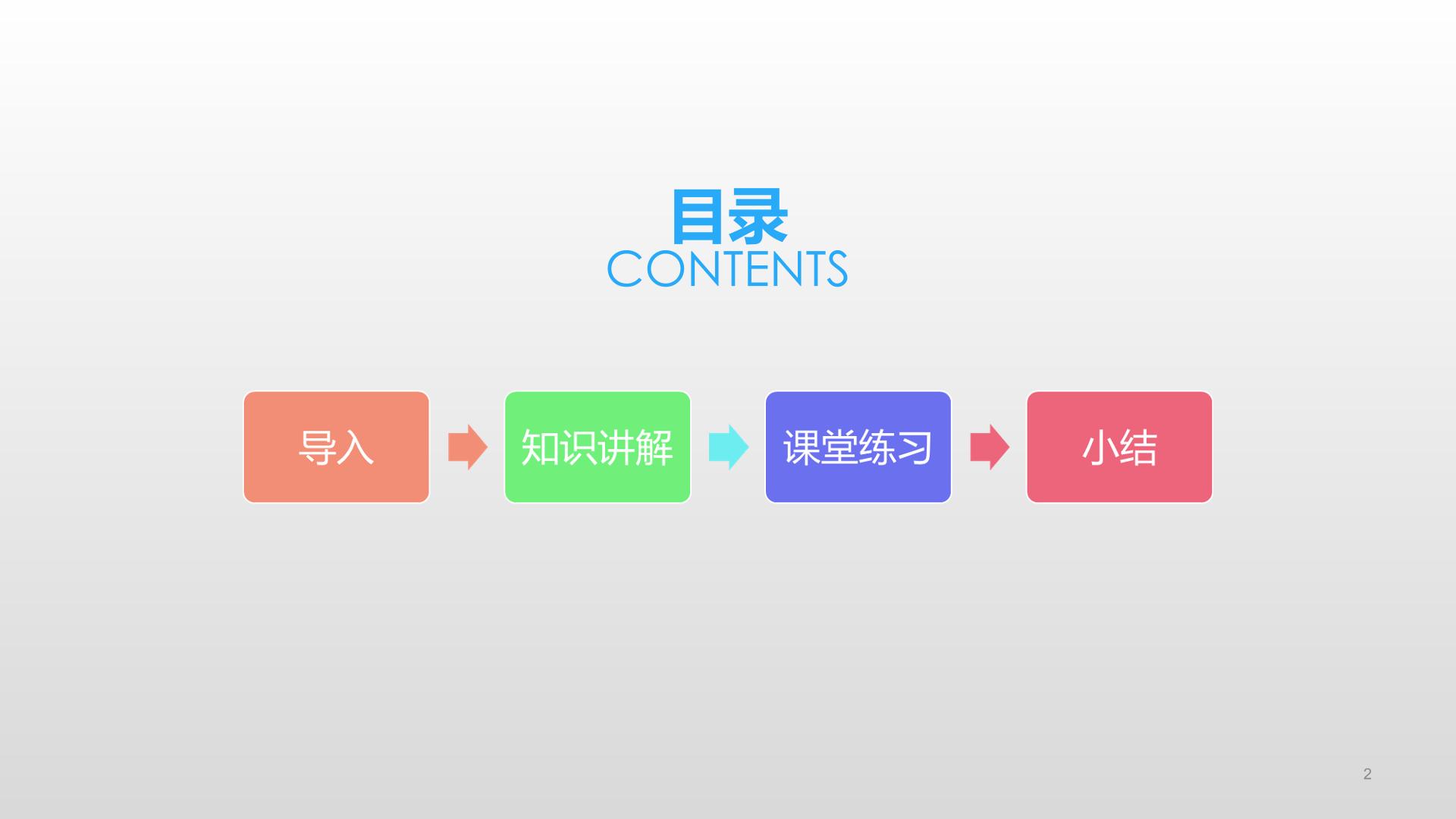 目录
CONTENTS

导入

知识讲解

课堂练习

小结

2